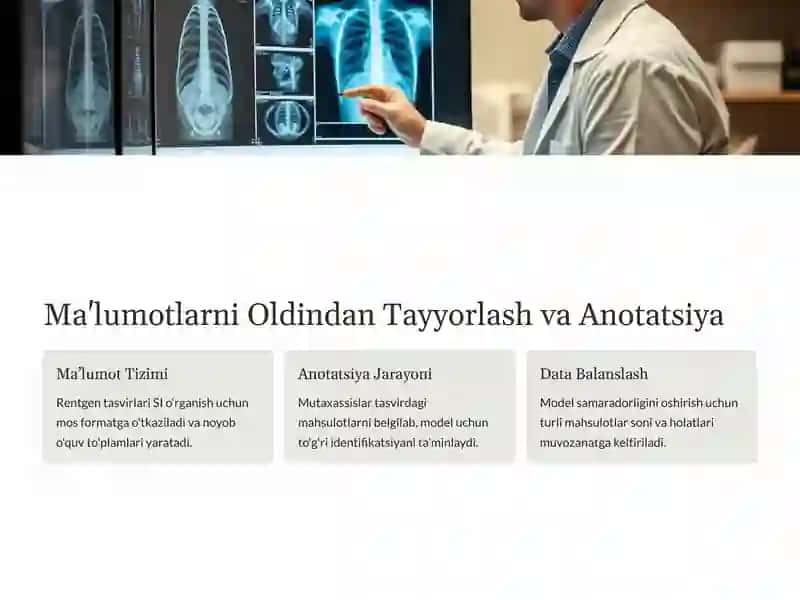 Ma'lumotlarni Oldindan Tayyorlash va Anotatsiya

Ma'lumot Tizimi

Rentgen tasvirlari SI o'rganish uchun mos formatga o'tkaziladi va noyob o'quv to'plamlari yaratadi.

Anotatsiya Jarayoni

Mutaxassislar tasvirdagi mahsulotlarni belgilab, model uchun to'g'ri identifikatsiyani ta'minlaydi.

Data Balanslash

Model samaradorligini oshirish uchun turli mahsulotlar soni va holatlari muvozanatga keltiriladi.